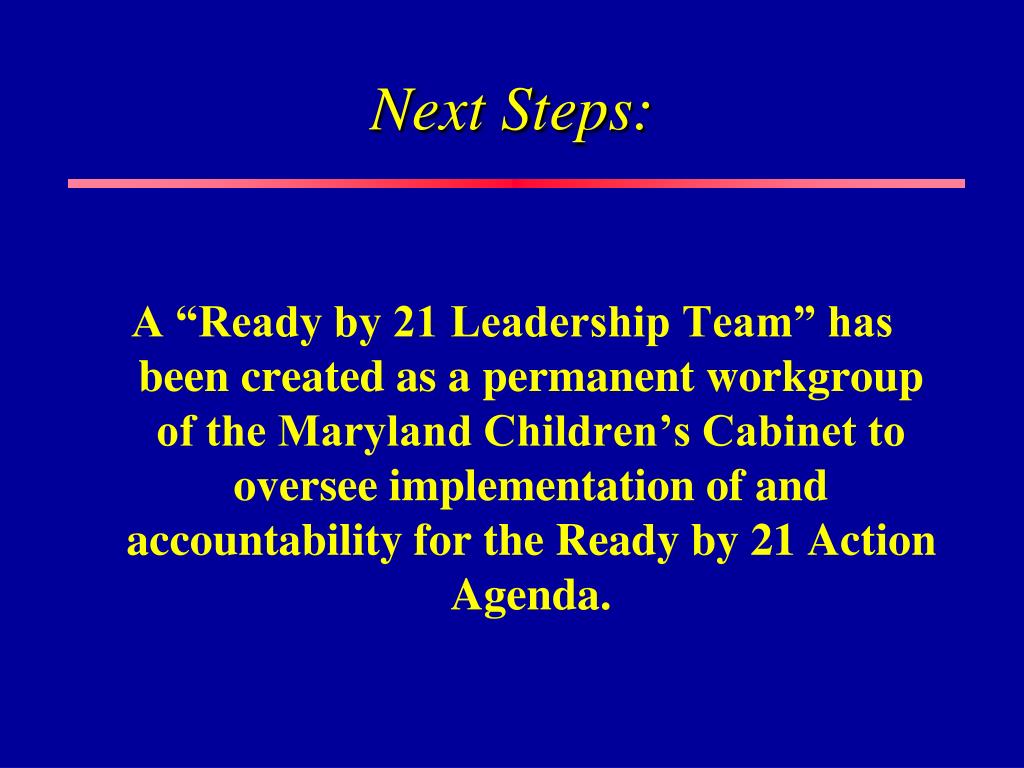 Next Steps:

A “Ready by 21 Leadership Team” has been created as a permanent workgroup of the Maryland Children’s Cabinet to oversee implementation of and accountability for the Ready by 21 Action Agenda.